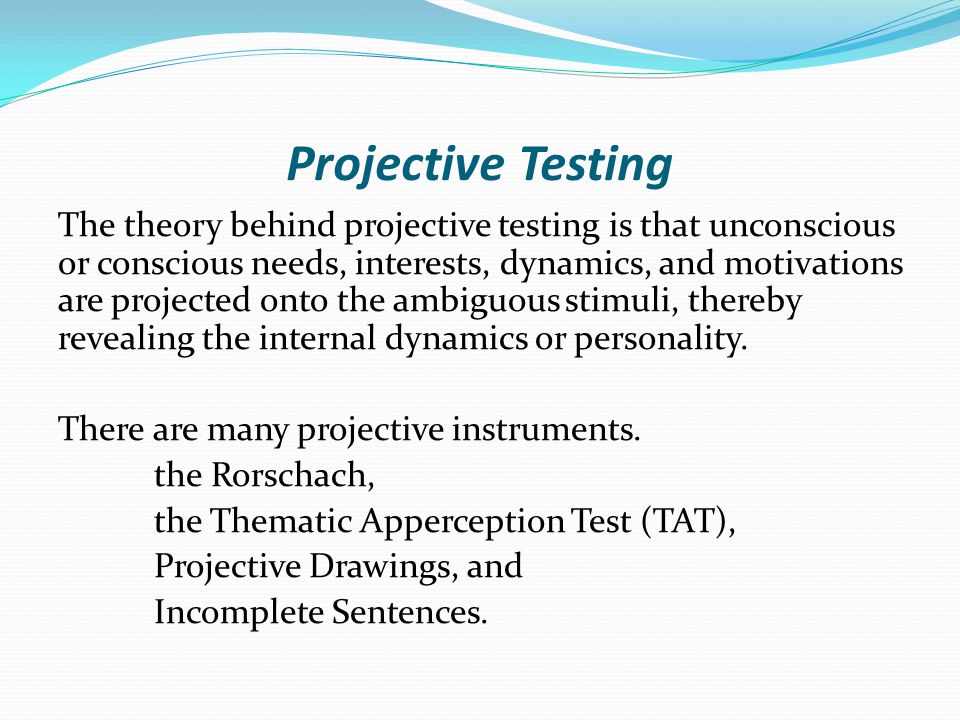 Projective Testing

The theory behind projective testing is that unconscious or conscious needs, interests, dynamics, and motivations are projected onto the ambiguous stimuli, thereby revealing the internal dynamics or personality.

There are many projective instruments.
the Rorschach,
the Thematic Apperception Test (TAT),
Projective Drawings, and
Incomplete Sentences.